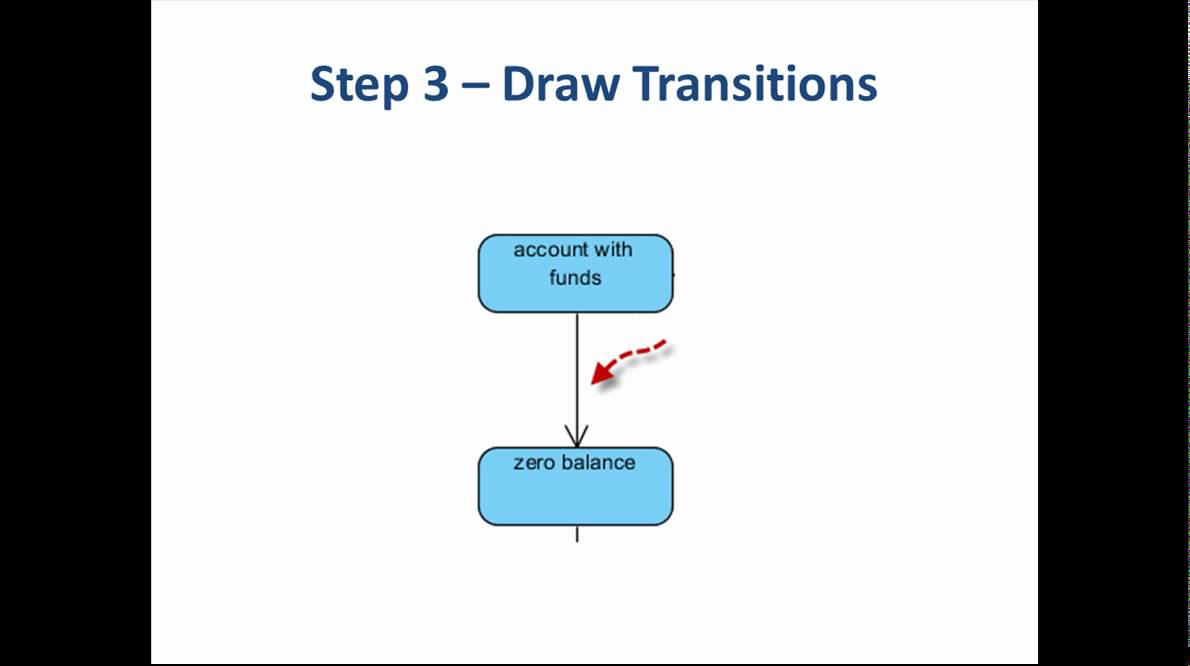 Step 3 – Draw Transitions

account with funds

zero balance